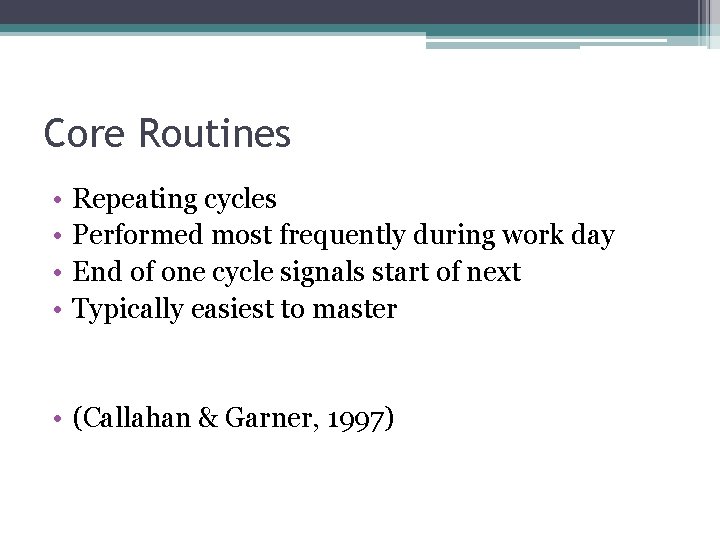 Core Routines

• Repeating cycles
• Performed most frequently during work day
• End of one cycle signals start of next
• Typically easiest to master

• (Callahan & Garner, 1997)